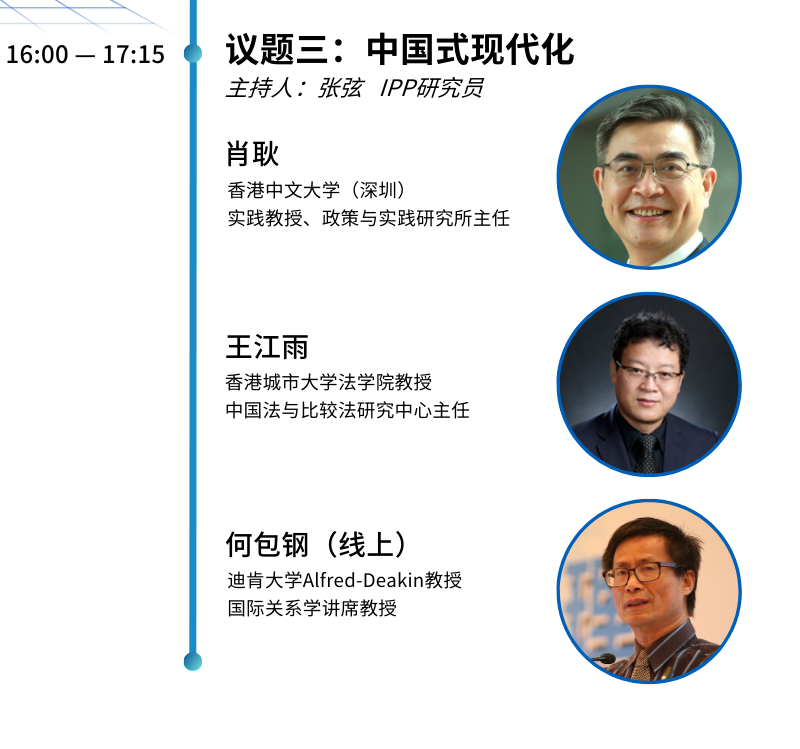 16:00 — 17:15

议题三：中国式现代化

主持人：张弦 IPP研究员

肖耿

香港中文大学（深圳）
实践教授、政策与实践研究所主任

王江雨

香港城市大学法学院教授
中国法与比较法研究中心主任

何包钢（线上）

迪肯大学Alfred-Deakin教授
国际关系学讲席教授